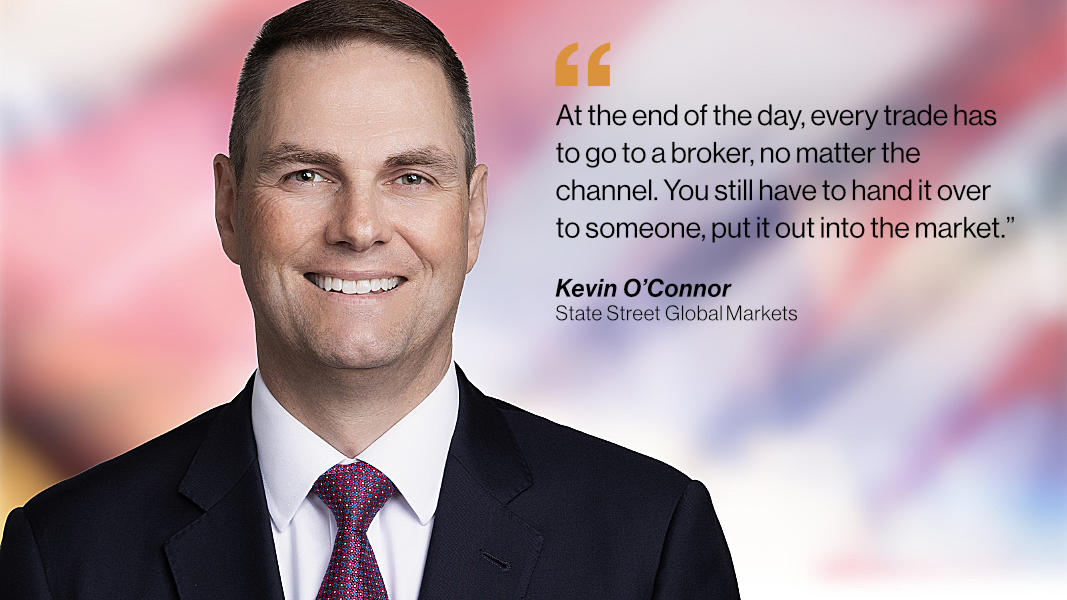 “

At the end of the day, every trade has to go to a broker, no matter the channel. You still have to hand it over to someone, put it out into the market.”

Kevin O’Connor
State Street Global Markets